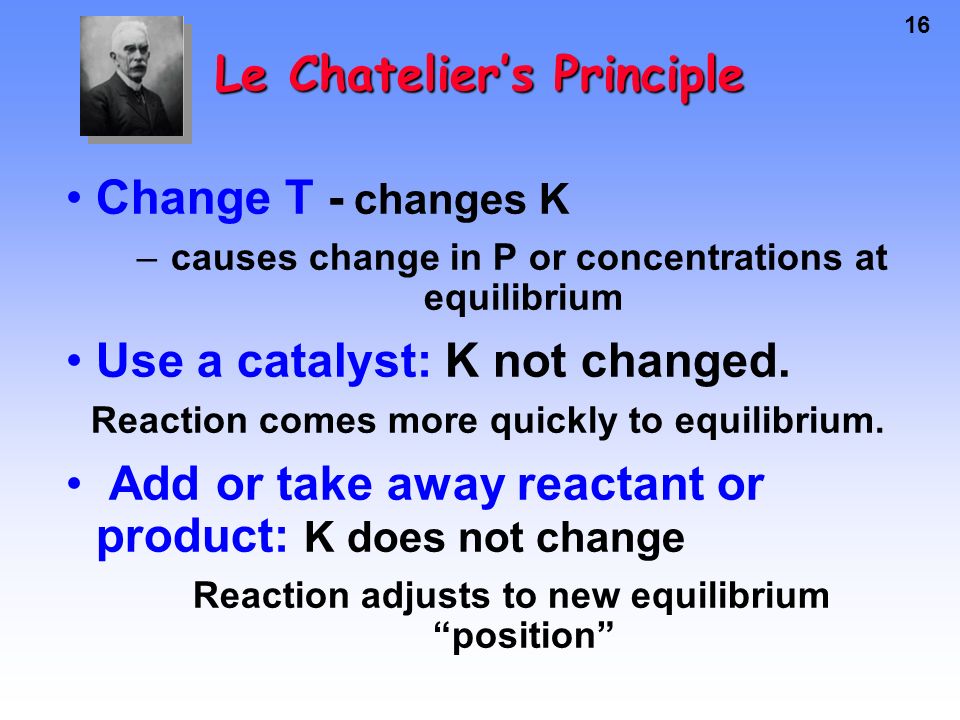 16

Le Chatelier's Principle

• Change T - changes K

– causes change in P or concentrations at equilibrium

• Use a catalyst: K not changed.

Reaction comes more quickly to equilibrium.

• Add or take away reactant or product: K does not change

Reaction adjusts to new equilibrium "position"